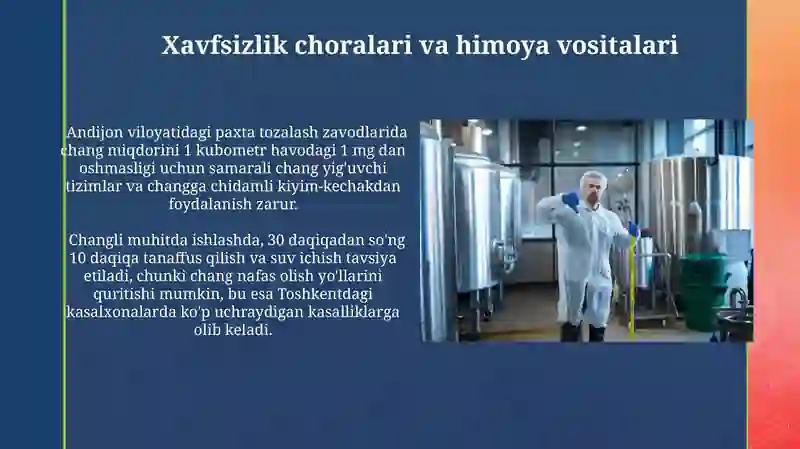 Xavfsizlik choralari va himoya vositalari

Andijon viloyatidagi paxta tozalash zavodlarida chang miqdorini 1 kubometr havodagi 1 mg dan oshmasligi uchun samarali chang yig'uvchi tizimlar va changga chidamli kiyim-kechakdan foydalanish zarur.

Changli muhitda ishlashda, 30 daqiqadan so'ng 10 daqiqa tanaffus qilish va suv ichish tavsiya etiladi, chunki chang nafas olish yo'llarini quritishi mumkin, bu esa Toshkentdagi kasalxonalarda ko'p uchraydigan kasalliklarga olib keladi.